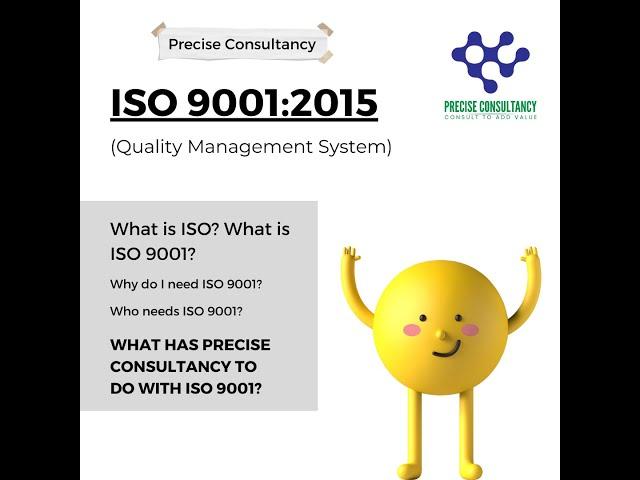 Precise Consultancy

PRECISE CONSULTANCY
CONSULT TO ADD VALUE

ISO 9001:2015

(Quality Management System)

What is ISO? What is ISO 9001?

Why do I need ISO 9001?

Who needs ISO 9001?

WHAT HAS PRECISE CONSULTANCY TO DO WITH ISO 9001?